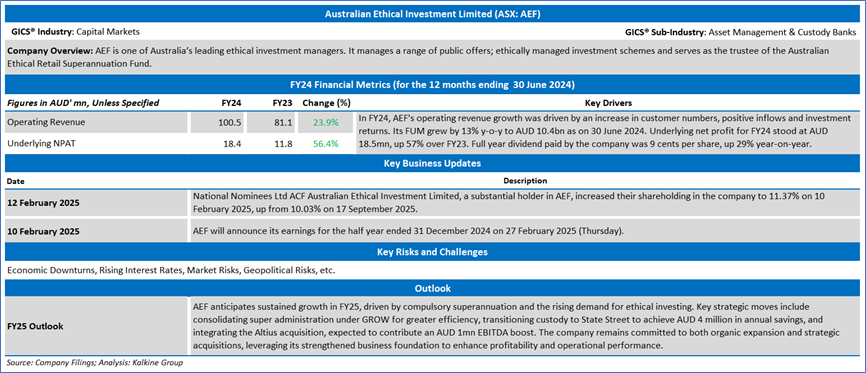 Australian Ethical Investment Limited (ASX: AEF)

GICS® Industry: Capital Markets

GICS® Sub-Industry: Asset Management & Custody Banks

Company Overview: AEF is one of Australia's leading ethical investment managers. It manages a range of public offers; ethically managed investment schemes and serves as the trustee of the Australian Ethical Retail Superannuation Fund.

FY24 Financial Metrics (for the 12 months ending 30 June 2024)

| Figures in AUD' mn, Unless Specified | FY24 | FY23 | Change (%) | Key Drivers |
|---|---|---|---|---|
| Operating Revenue | 100.5 | 81.1 | 23.9% | In FY24, AEF's operating revenue growth was driven by an increase in customer numbers, positive inflows and investment returns. Its FUM grew by 13% y-o-y to AUD 10.4bn as on 30 June 2024. Underlying net profit for FY24 stood at AUD 18.5mn, up 57% over FY23. Full year dividend paid by the company was 9 cents per share, up 29% year-on-year. |
| Underlying NPAT | 18.4 | 11.8 | 56.4% | |

Key Business Updates

| Date | Description |
|---|---|
| 12 February 2025 | National Nominees Ltd ACF Australian Ethical Investment Limited, a substantial holder in AEF, increased their shareholding in the company to 11.37% on 10 February 2025, up from 10.03% on 17 September 2025. |
| 10 February 2025 | AEF will announce its earnings for the half year ended 31 December 2024 on 27 February 2025 (Thursday). |

Key Risks and Challenges

Economic Downturns, Rising Interest Rates, Market Risks, Geopolitical Risks, etc.

Outlook

| FY25 Outlook | AEF anticipates sustained growth in FY25, driven by compulsory superannuation and the rising demand for ethical investing. Key strategic moves include consolidating super administration under GROW for greater efficiency, transitioning custody to State Street to achieve AUD 4 million in annual savings, and integrating the Altius acquisition, expected to contribute an AUD 1mn EBITDA boost. The company remains committed to both organic expansion and strategic acquisitions, leveraging its strengthened business foundation to enhance profitability and operational performance. |
|---|---|

Source: Company Filings; Analysis: Kalkine Group